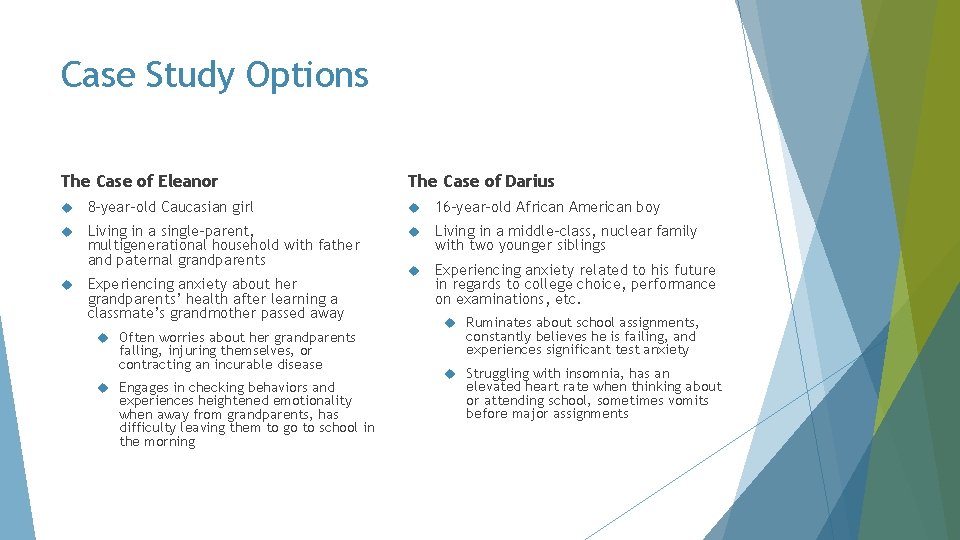 Case Study Options

The Case of Eleanor

8-year-old Caucasian girl

Living in a single-parent, multigenerational household with father and paternal grandparents

Experiencing anxiety about her grandparents' health after learning a classmate's grandmother passed away

Often worries about her grandparents falling, injuring themselves, or contracting an incurable disease

Engages in checking behaviors and experiences heightened emotionality when away from grandparents, has difficulty leaving them to go to school in the morning

The Case of Darius

16-year-old African American boy

Living in a middle-class, nuclear family with two younger siblings

Experiencing anxiety related to his future in regards to college choice, performance on examinations, etc.

Ruminates about school assignments, constantly believes he is failing, and experiences significant test anxiety

Struggling with insomnia, has an elevated heart rate when thinking about or attending school, sometimes vomits before major assignments